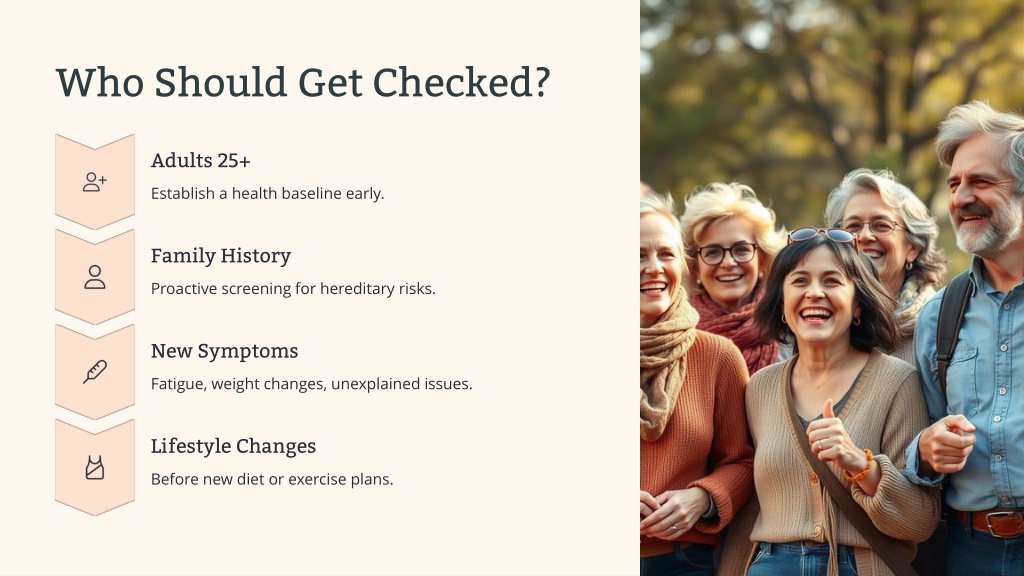 Who Should Get Checked?

Adults 25+

Establish a health baseline early.

Family History

Proactive screening for hereditary risks.

New Symptoms

Fatigue, weight changes, unexplained issues.

Lifestyle Changes

Before new diet or exercise plans.